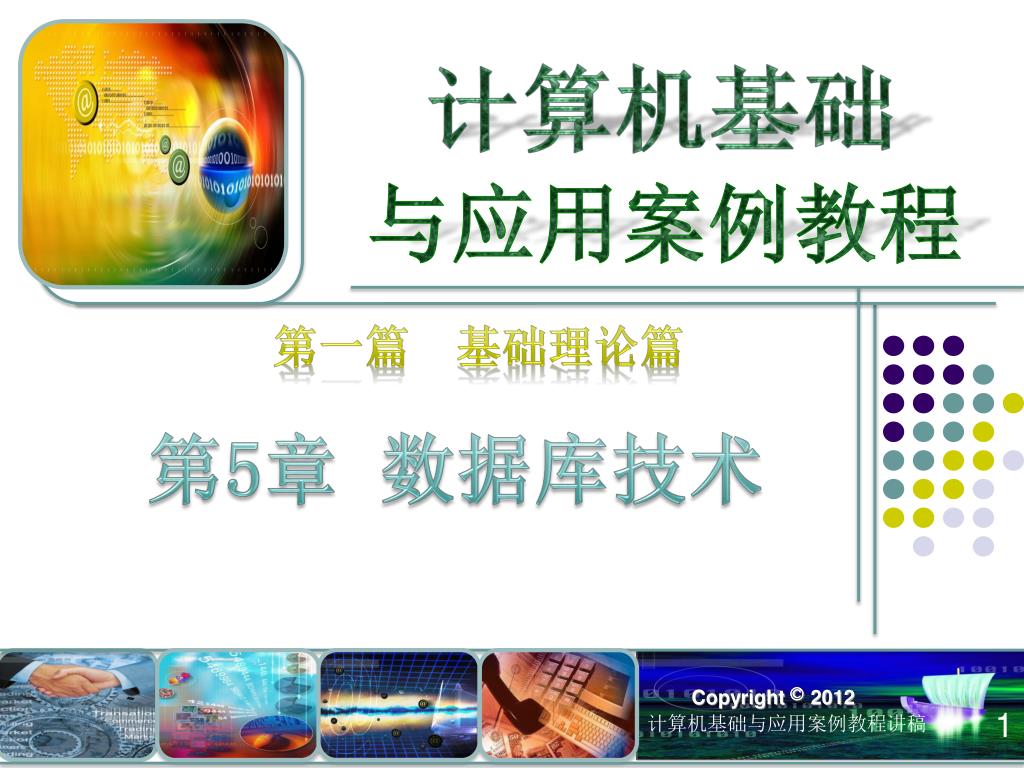 计算机基础
与应用案例教程

第一篇　基础理论篇

第5章 数据库技术

Copyright © 2012
计算机基础与应用案例教程讲稿

1